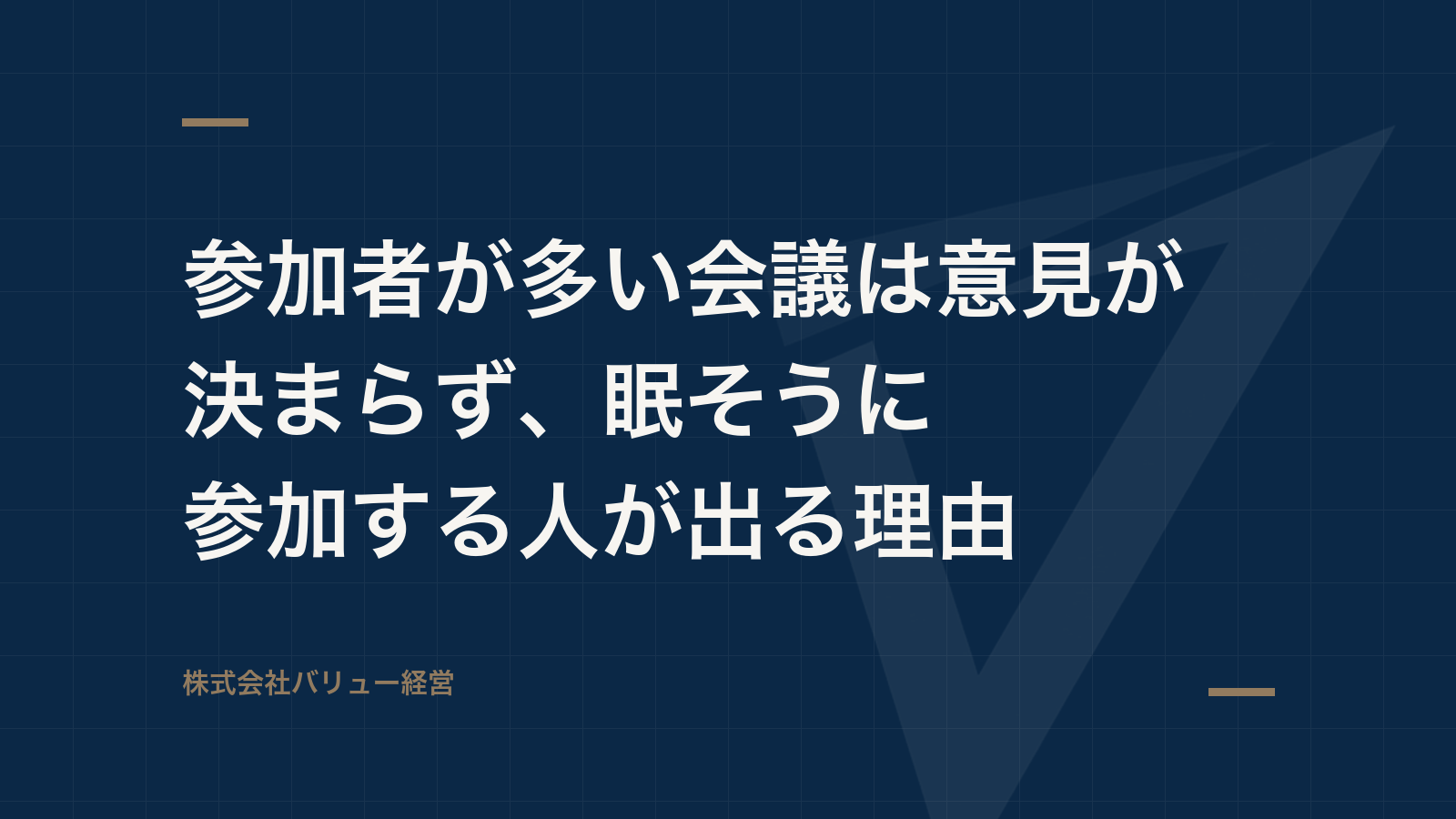 参加者が多い会議は意見が決まらず、眠そうに参加する人が出る理由

株式会社バリュー経営